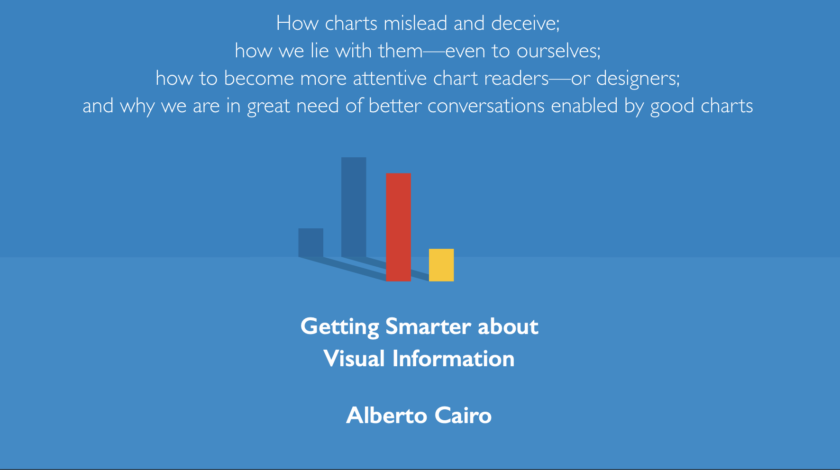 How charts mislead and deceive;
how we lie with them—even to ourselves;
how to become more attentive chart readers—or designers;
and why we are in great need of better conversations enabled by good charts

Getting Smarter about
Visual Information

Alberto Cairo